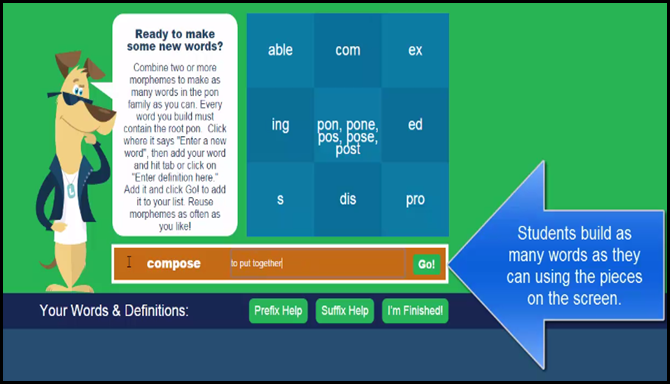 Ready to make some new words?

Combine two or more morphemes to make as many words in the pon family as you can. Every word you build must contain the root pon. Click where it says "Enter a new word", then add your word and hit tab or click on "Enter definition here." Add it and click Go! to add it to your list. Reuse morphemes as often as you like!

| able | com | ex |
|---|---|---|
| ing | pon, pone, pos, pose, post | ed |
| s | dis | pro |

compose

to put together

Go!

Students build as many words as they can using the pieces on the screen.

Your Words & Definitions:

Prefix Help

Suffix Help

I'm Finished!